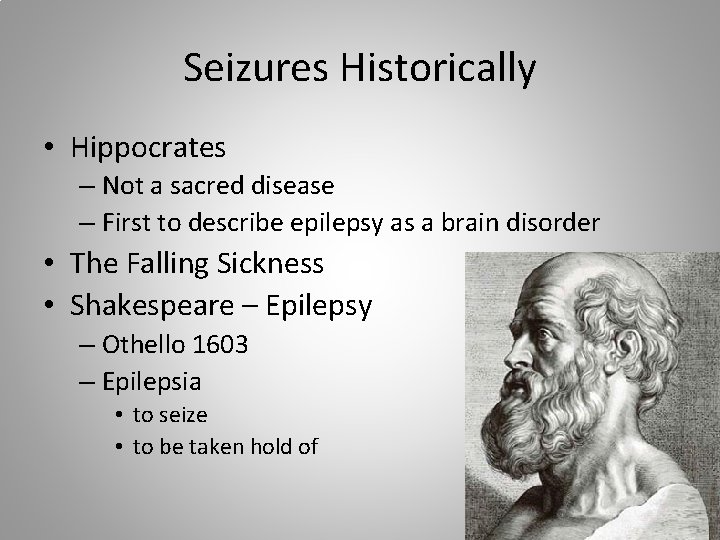 Seizures Historically

• Hippocrates
– Not a sacred disease
– First to describe epilepsy as a brain disorder
• The Falling Sickness
• Shakespeare – Epilepsy
– Othello 1603
– Epilepsia
• to seize
• to be taken hold of